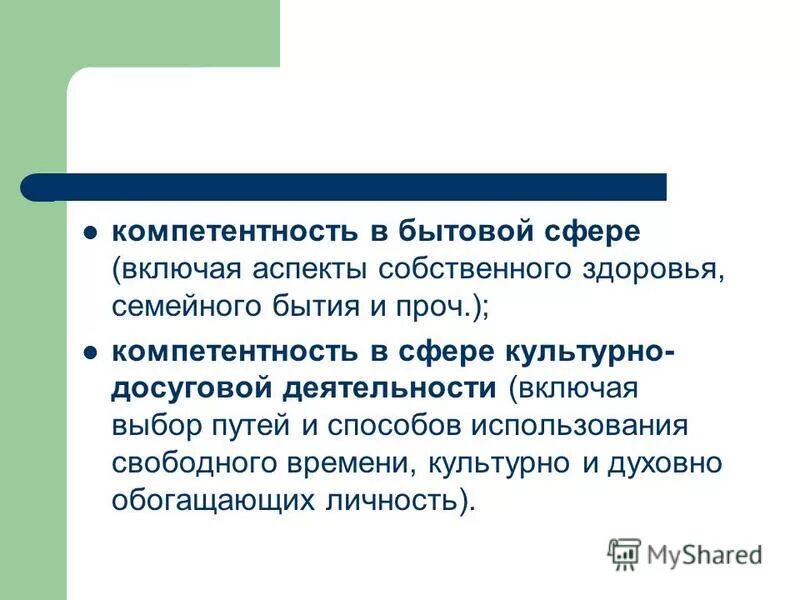 ● компетентность в бытовой сфере (включая аспекты собственного здоровья, семейного бытия и проч.);

● компетентность в сфере культурно-досуговой деятельности (включая выбор путей и способов использования свободного времени, культурно и духовно обогащающих личность).

MyShared